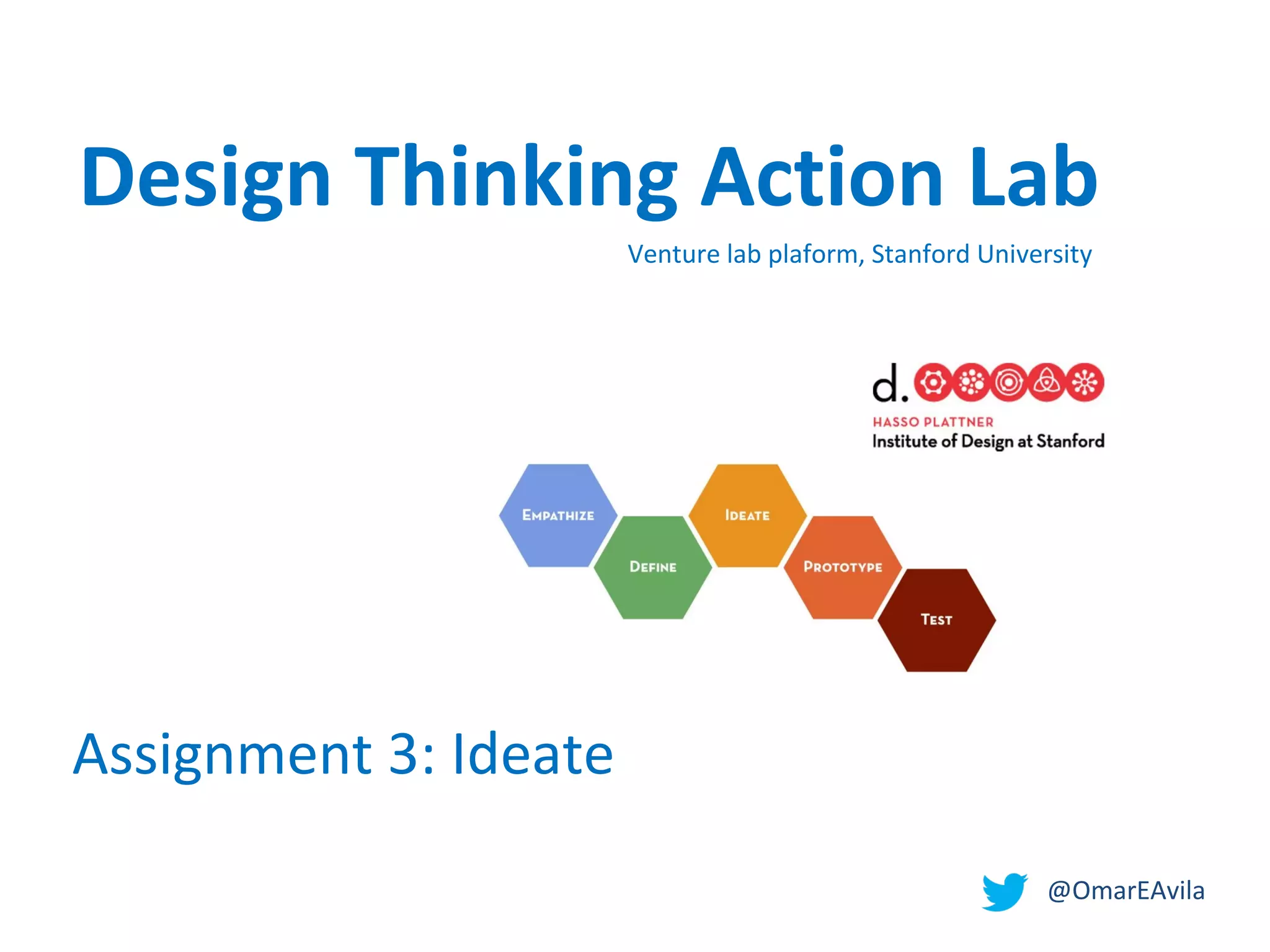 Design Thinking Action Lab

Venture lab plaform, Stanford University

d.

HASSO PLATTNER
Institute of Design at Stanford

EMPATHIZE

DEFINE

IDEATE

PROTOTYPE

TEST

Assignment 3: Ideate

@OmarEAvila